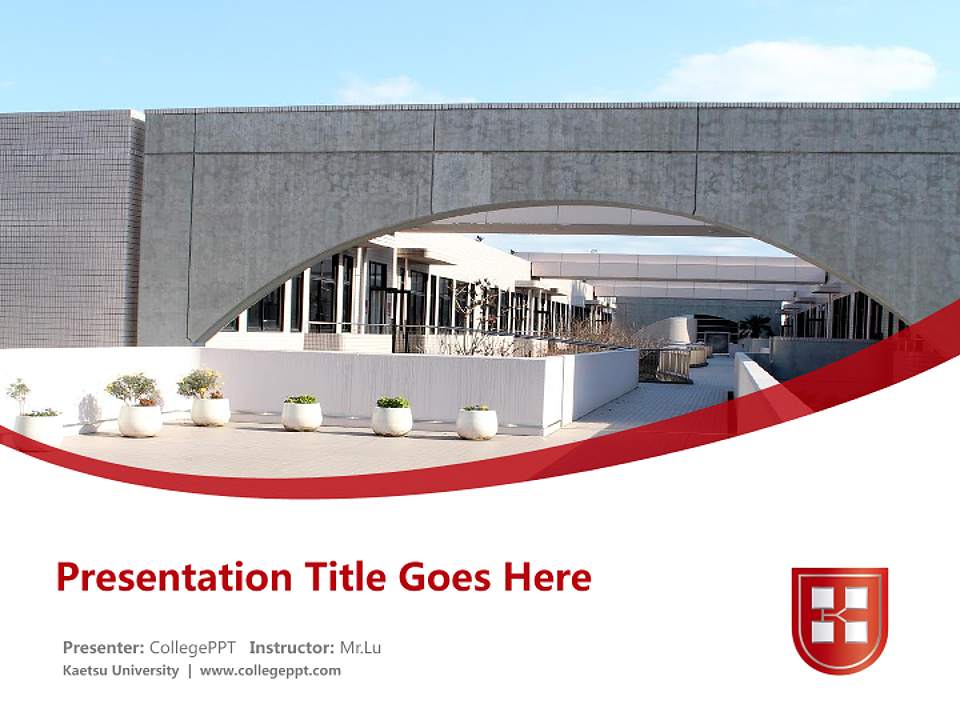 Presentation Title Goes Here

Presenter: CollegePPT Instructor: Mr.Lu
Kaetsu University | www.collegeppt.com